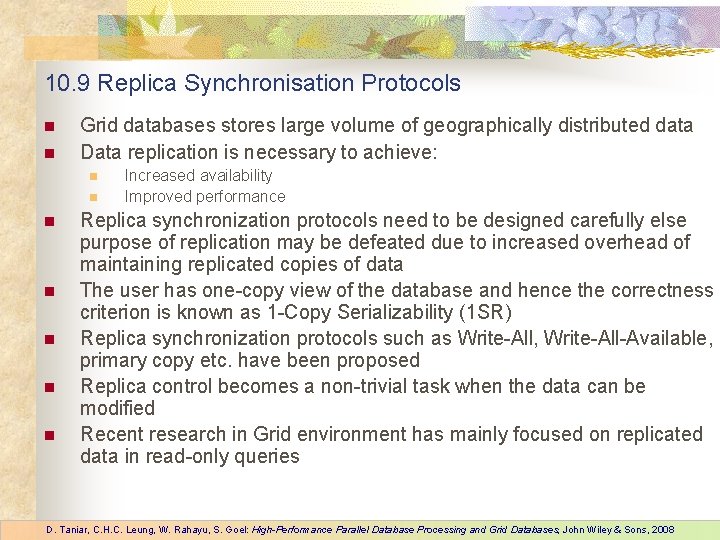 10.9 Replica Synchronisation Protocols

Grid databases stores large volume of geographically distributed data

Data replication is necessary to achieve:

Increased availability

Improved performance

Replica synchronization protocols need to be designed carefully else purpose of replication may be defeated due to increased overhead of maintaining replicated copies of data

The user has one-copy view of the database and hence the correctness criterion is known as 1-Copy Serializability (1SR)

Replica synchronization protocols such as Write-All, Write-All-Available, primary copy etc. have been proposed

Replica control becomes a non-trivial task when the data can be modified

Recent research in Grid environment has mainly focused on replicated data in read-only queries

D. Taniar, C.H.C. Leung, W. Rahayu, S. Goel: High-Performance Parallel Database Processing and Grid Databases, John Wiley & Sons, 2008